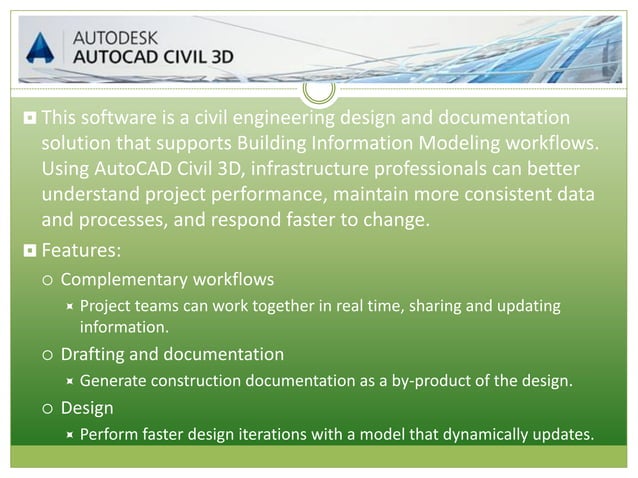 AUTODESK
AUTOCAD CIVIL 3D

This software is a civil engineering design and documentation solution that supports Building Information Modeling workflows. Using AutoCAD Civil 3D, infrastructure professionals can better understand project performance, maintain more consistent data and processes, and respond faster to change.

Features:

Complementary workflows

Project teams can work together in real time, sharing and updating information.

Drafting and documentation

Generate construction documentation as a by-product of the design.

Design

Perform faster design iterations with a model that dynamically updates.